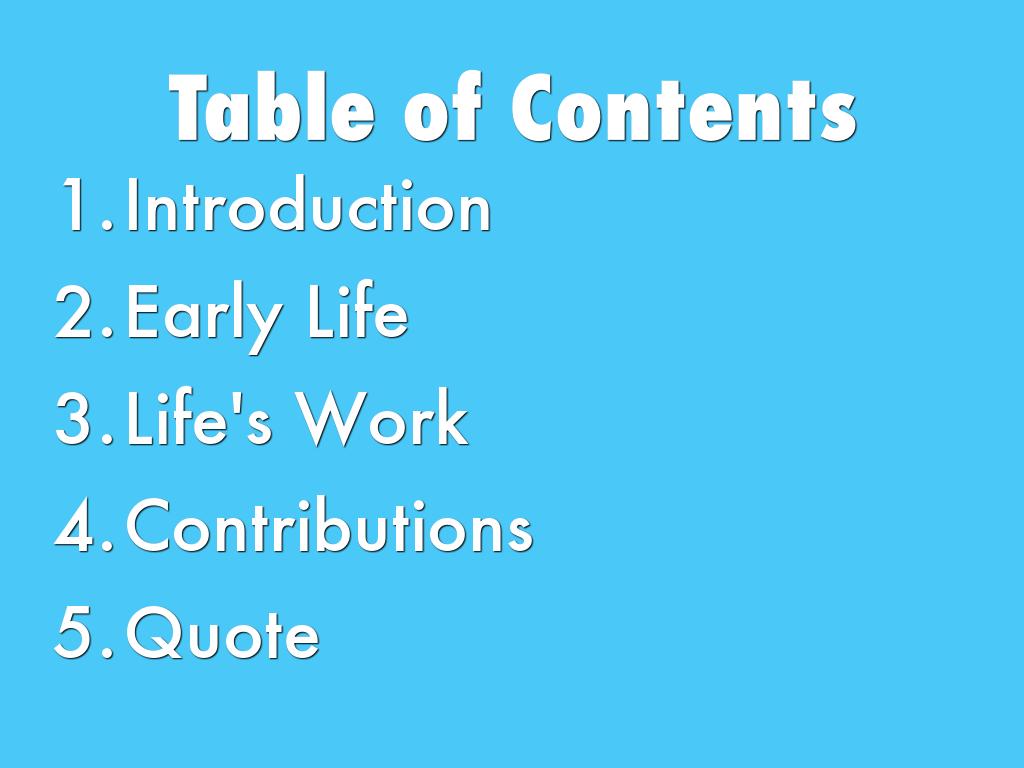 Table of Contents

1. Introduction
2. Early Life
3. Life's Work
4. Contributions
5. Quote